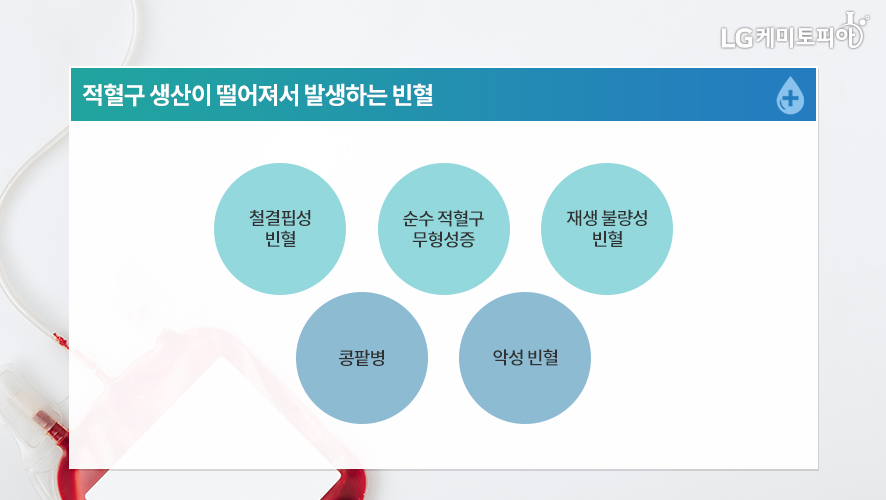 LG케미토피아

적혈구 생산이 떨어져서 발생하는 빈혈

철결핍성 빈혈

순수 적혈구 무형성증

재생 불량성 빈혈

콩팥병

악성 빈혈